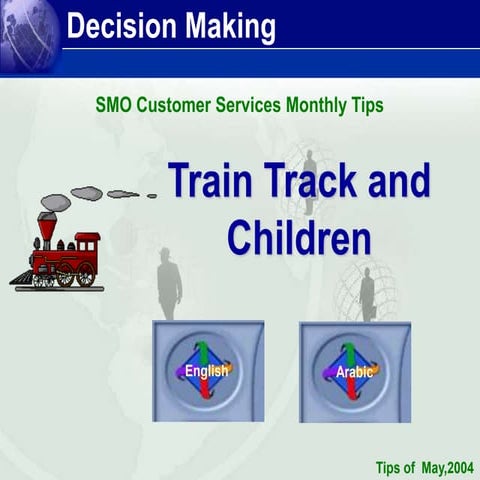 Decision Making

SMO Customer Services Monthly Tips

Train Track and Children

English

Arabic

Tips of May,2004